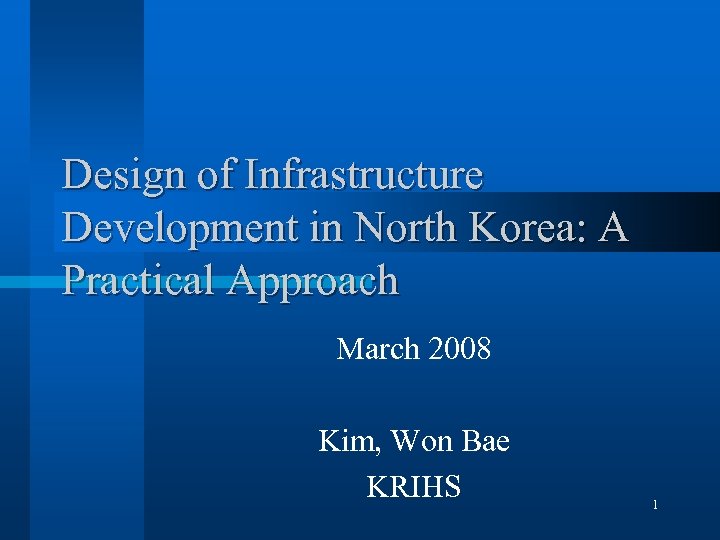 Design of Infrastructure Development in North Korea: A Practical Approach

March 2008

Kim, Won Bae
KRIHS

1